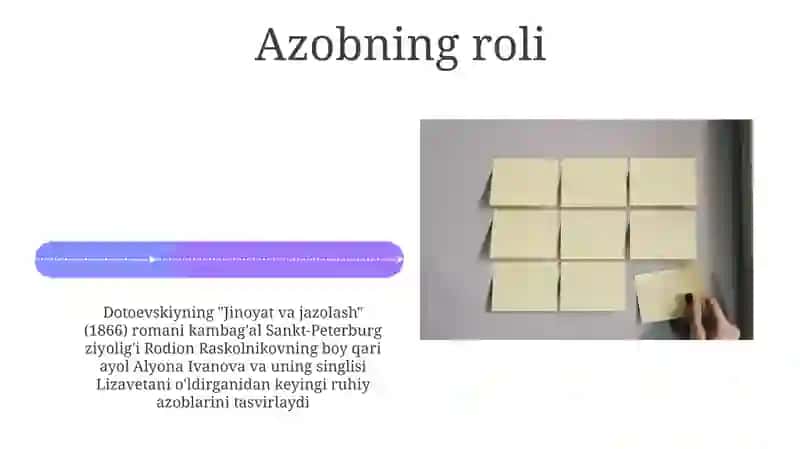 Azobning roli

Dotoevskiyning "Jinoyat va jazolash" (1866) romani kambag'al Sankt-Peterburg ziyolig'i Rodion Raskolnikovning boy qari ayol Alyona Ivanova va uning singlisi Lizavetani o'ldirganidan keyingi ruhiy azoblarini tasvirlaydi